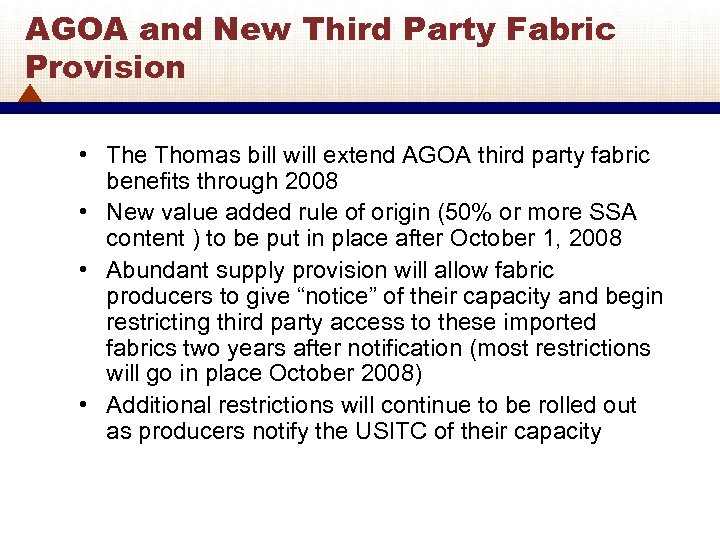 AGOA and New Third Party Fabric Provision

• The Thomas bill will extend AGOA third party fabric benefits through 2008
• New value added rule of origin (50% or more SSA content ) to be put in place after October 1, 2008
• Abundant supply provision will allow fabric producers to give “notice” of their capacity and begin restricting third party access to these imported fabrics two years after notification (most restrictions will go in place October 2008)
• Additional restrictions will continue to be rolled out as producers notify the USITC of their capacity